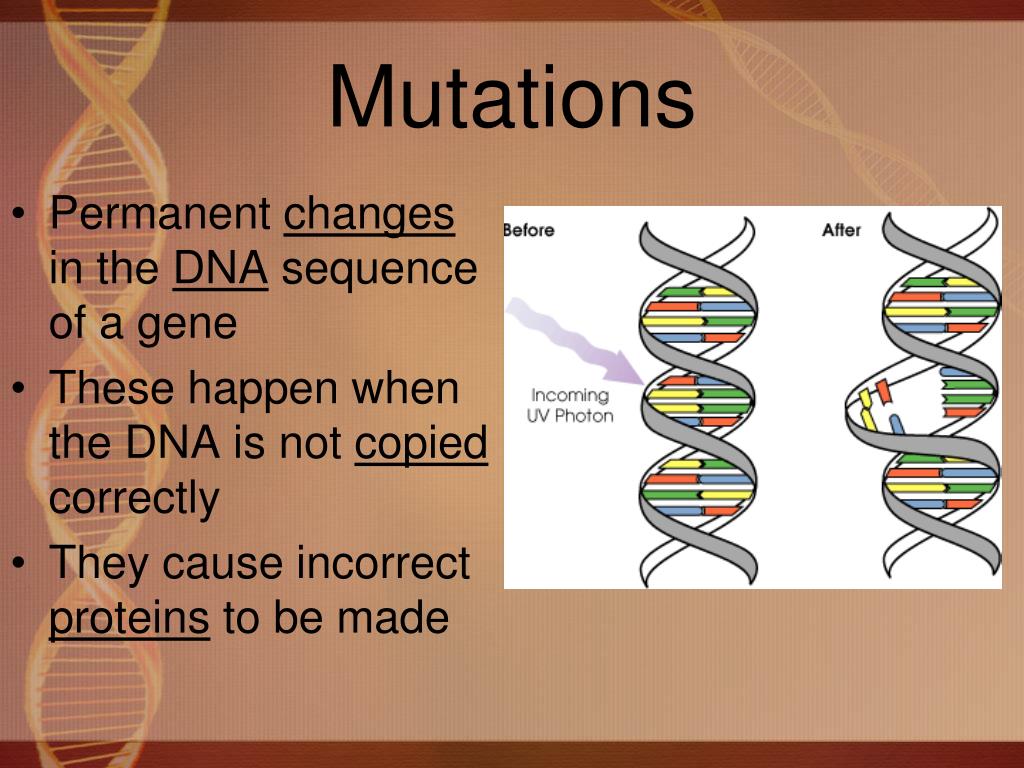 Mutations

• Permanent changes in the DNA sequence of a gene
• These happen when the DNA is not copied correctly
• They cause incorrect proteins to be made

Before

After

Incoming UV Photon